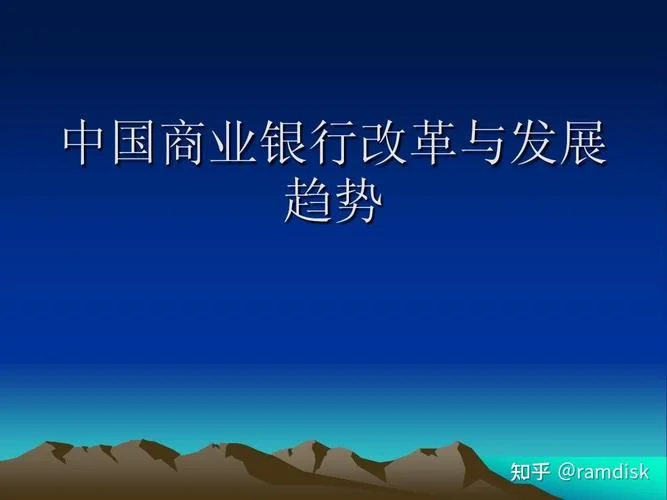 中国商业银行改革与发展趋势

知乎 @ramdisk